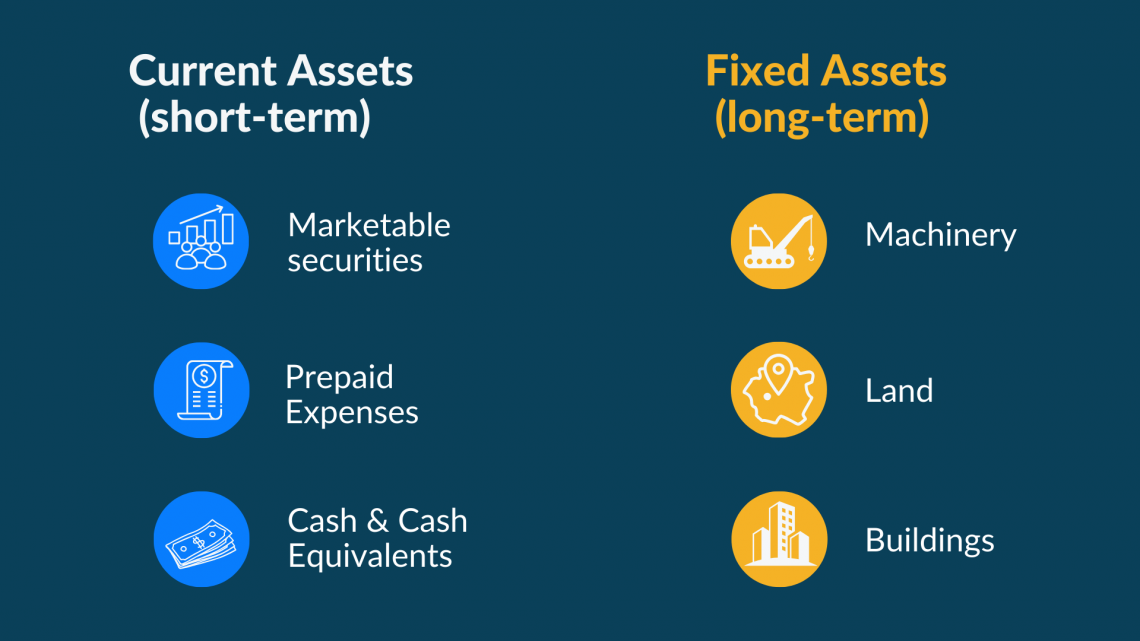 Current Assets (short-term)

Marketable securities

Prepaid Expenses

Cash & Cash Equivalents

Fixed Assets (long-term)

Machinery

Land

Buildings